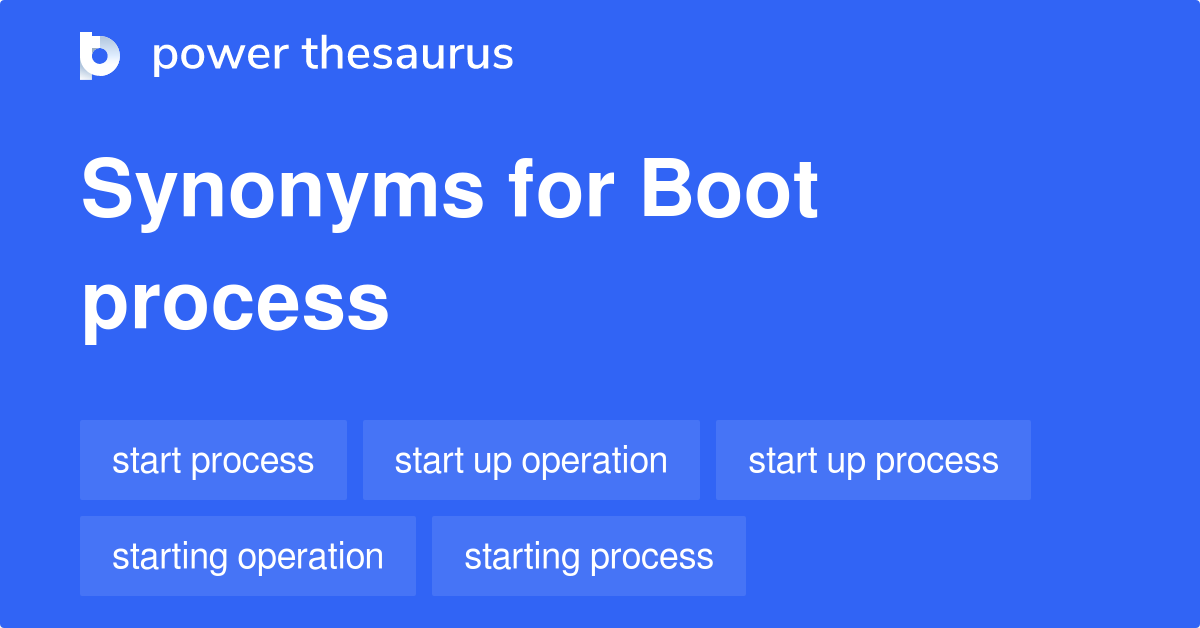 power thesaurus

Synonyms for Boot process

start process
start up operation
start up process
starting operation
starting process